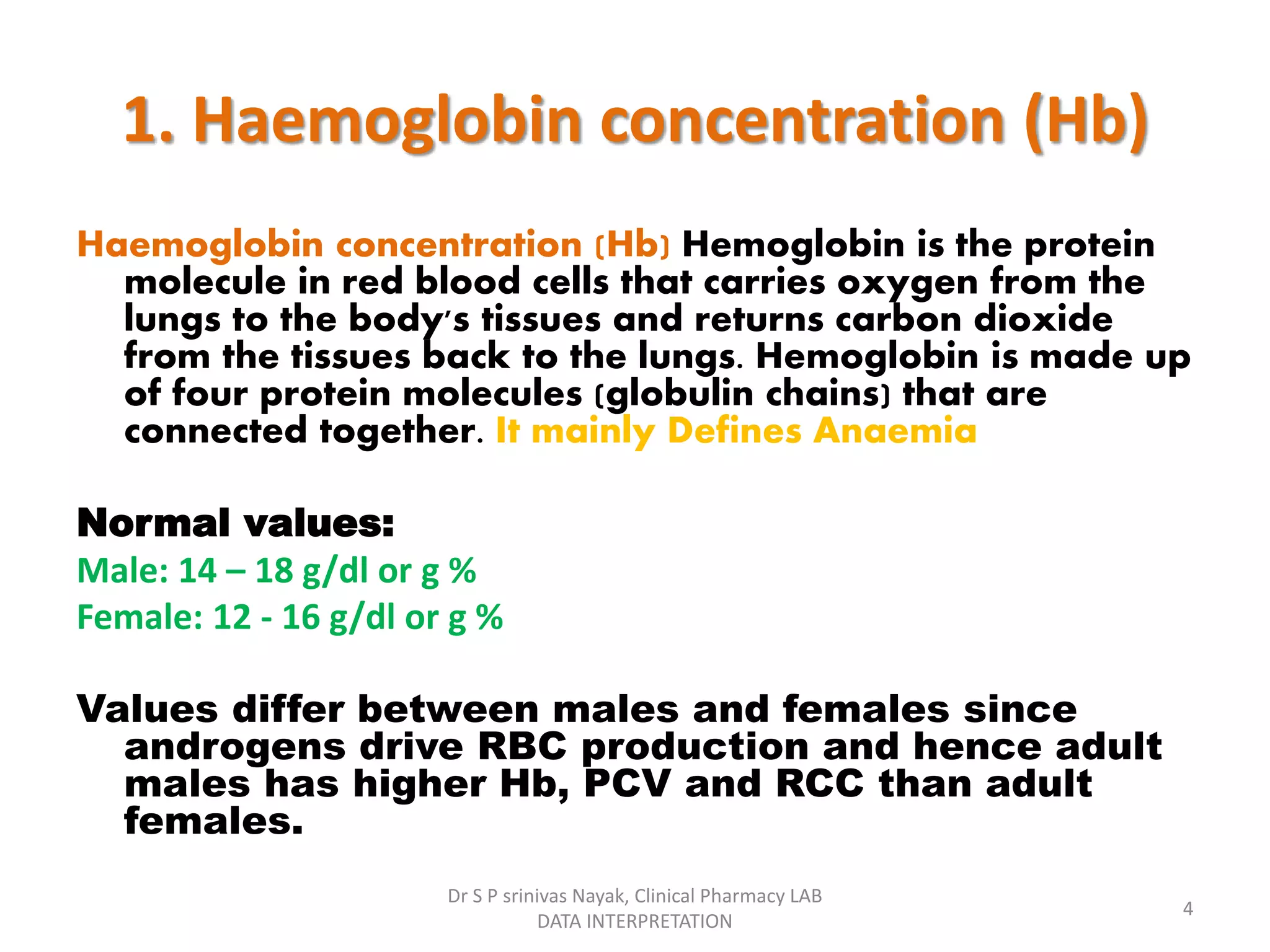 1. Haemoglobin concentration (Hb)

Haemoglobin concentration (Hb) Hemoglobin is the protein molecule in red blood cells that carries oxygen from the lungs to the body's tissues and returns carbon dioxide from the tissues back to the lungs. Hemoglobin is made up of four protein molecules (globulin chains) that are connected together. It mainly Defines Anaemia

Normal values:

Male: 14 – 18 g/dl or g %

Female: 12 - 16 g/dl or g %

Values differ between males and females since androgens drive RBC production and hence adult males has higher Hb, PCV and RCC than adult females.

Dr S P srinivas Nayak, Clinical Pharmacy LAB DATA INTERPRETATION

4